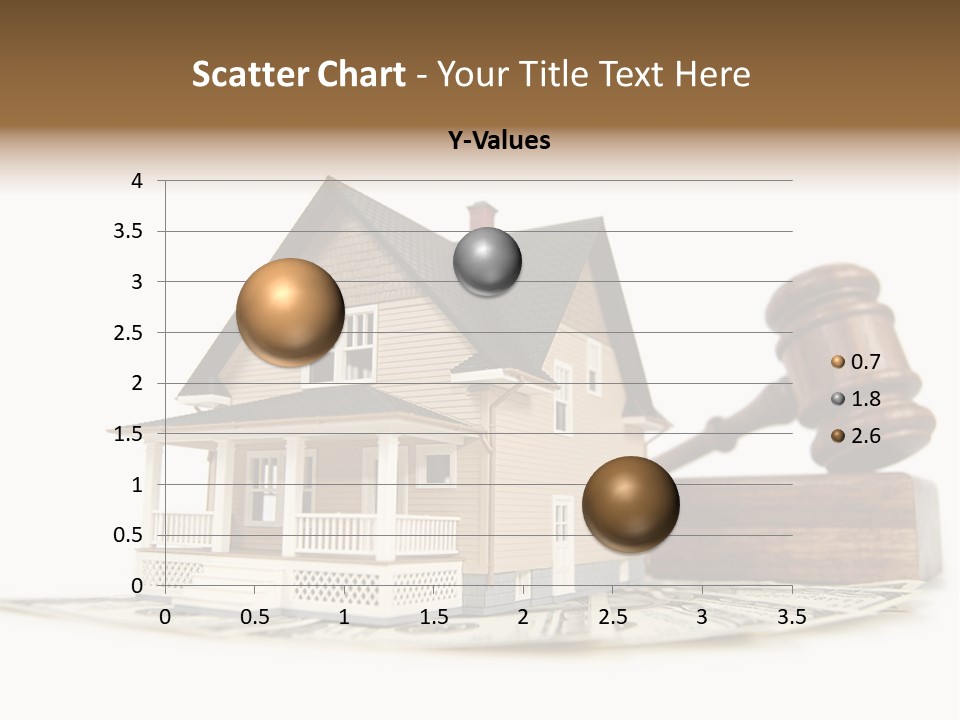 Scatter Chart - Your Title Text Here

Y-Values

4
3.5
3
2.5
2
1.5
1
0.5
0

0 0.5 1 1.5 2 2.5 3 3.5

0.7
1.8
2.6